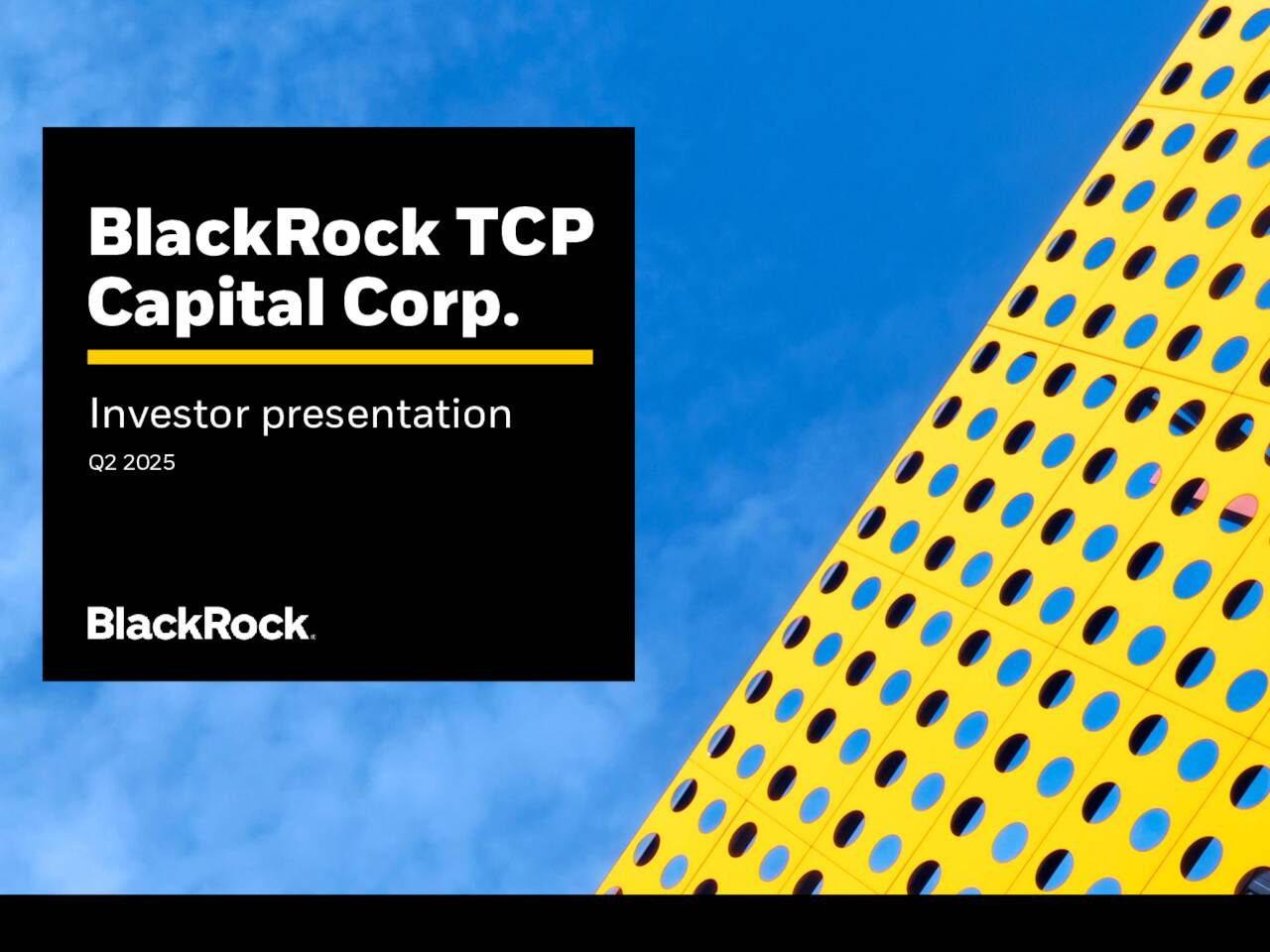 BlackRock TCP Capital Corp.

Investor presentation

Q2 2025

BlackRock.